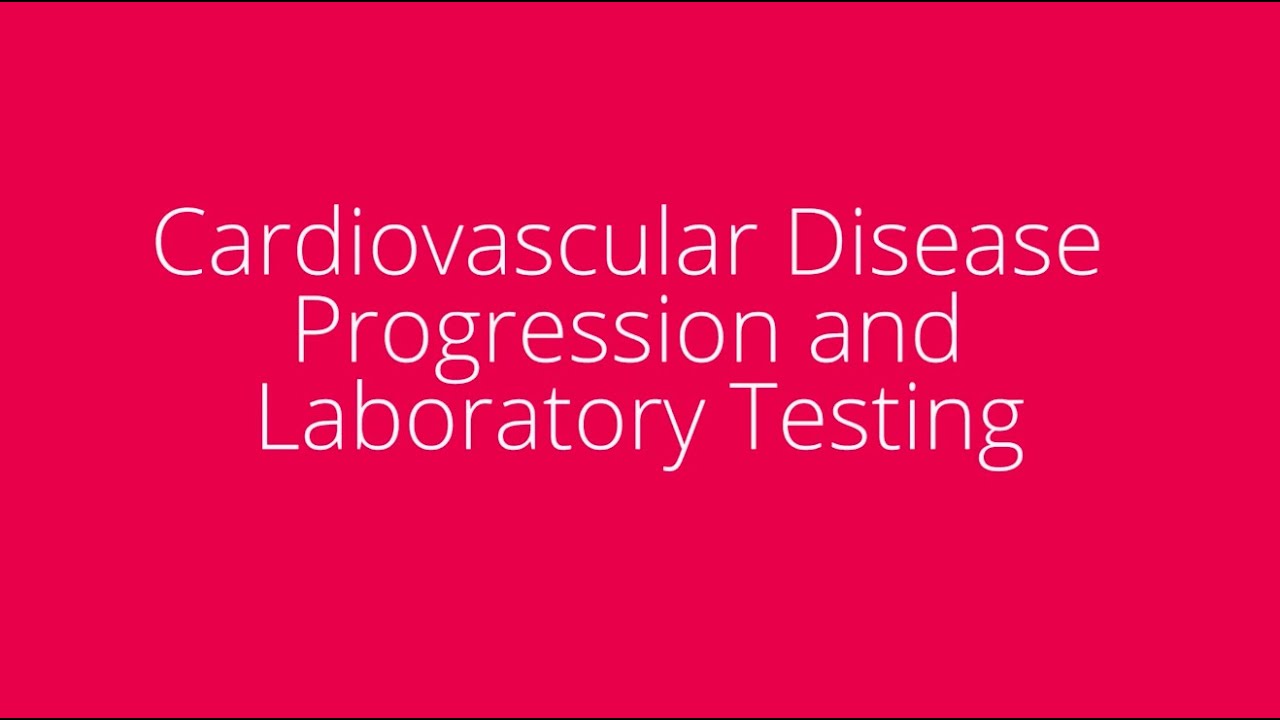 Cardiovascular Disease Progression and Laboratory Testing